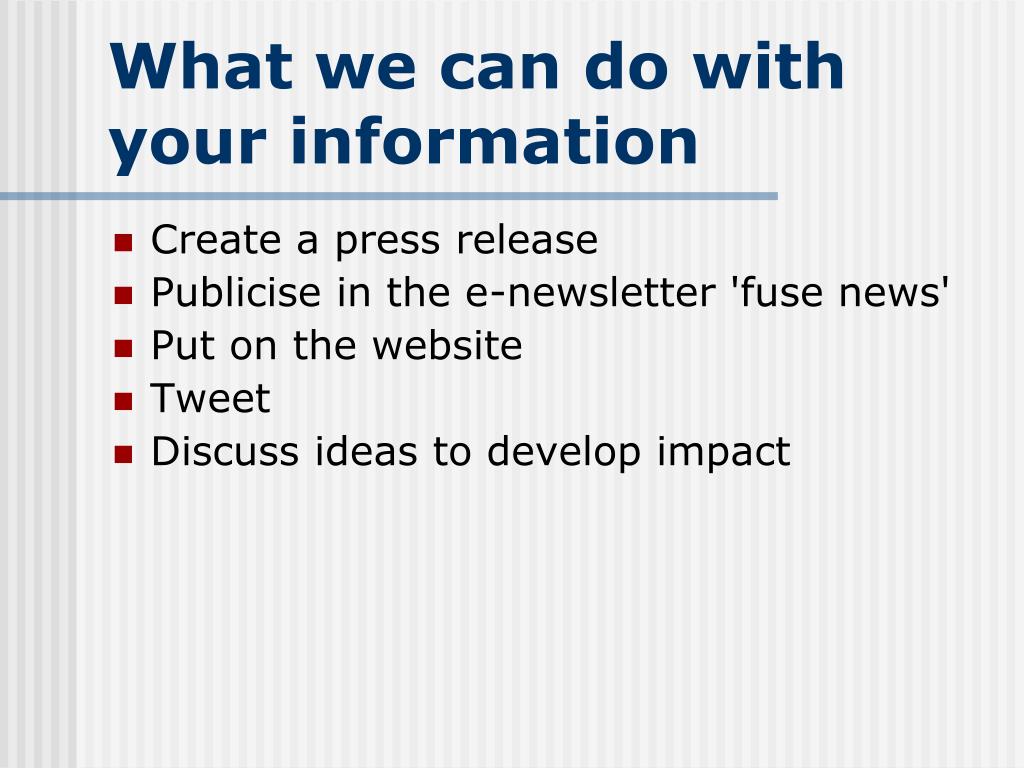 What we can do with your information

- Create a press release
- Publicise in the e-newsletter 'fuse news'
- Put on the website
- Tweet
- Discuss ideas to develop impact